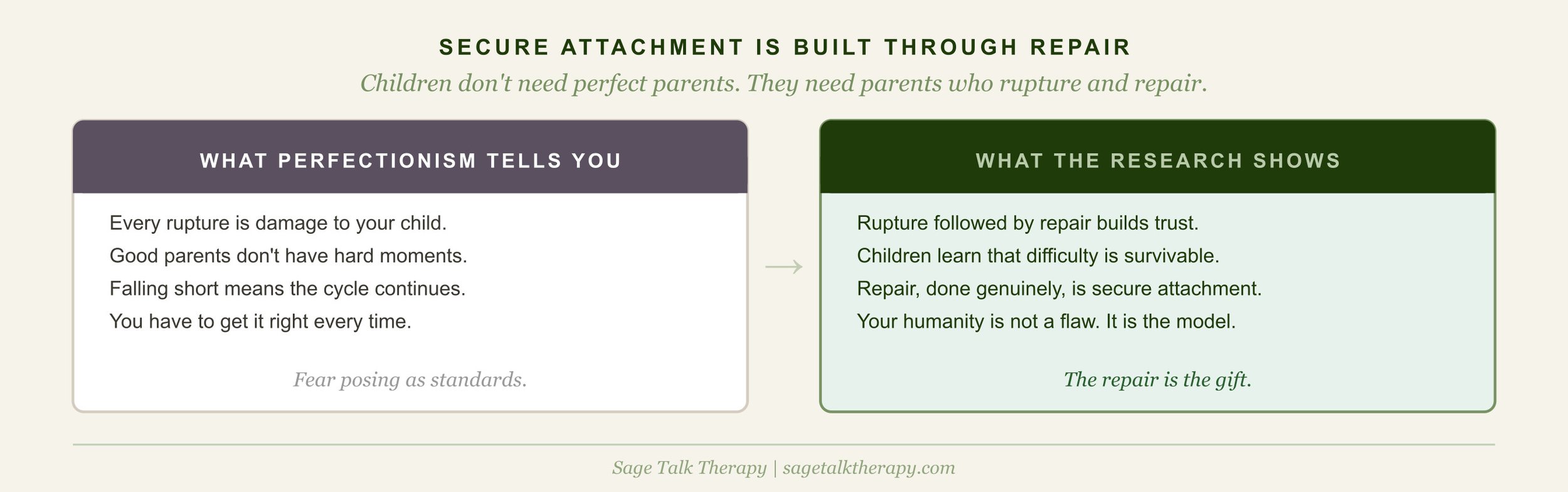 SECURE ATTACHMENT IS BUILT THROUGH REPAIR

Children don't need perfect parents. They need parents who rupture and repair.

WHAT PERFECTIONISM TELLS YOU

Every rupture is damage to your child.
Good parents don't have hard moments.
Falling short means the cycle continues.
You have to get it right every time.

Fear posing as standards.

→

WHAT THE RESEARCH SHOWS

Rupture followed by repair builds trust.
Children learn that difficulty is survivable.
Repair, done genuinely, is secure attachment.
Your humanity is not a flaw. It is the model.

The repair is the gift.

Sage Talk Therapy | sagetalktherapy.com